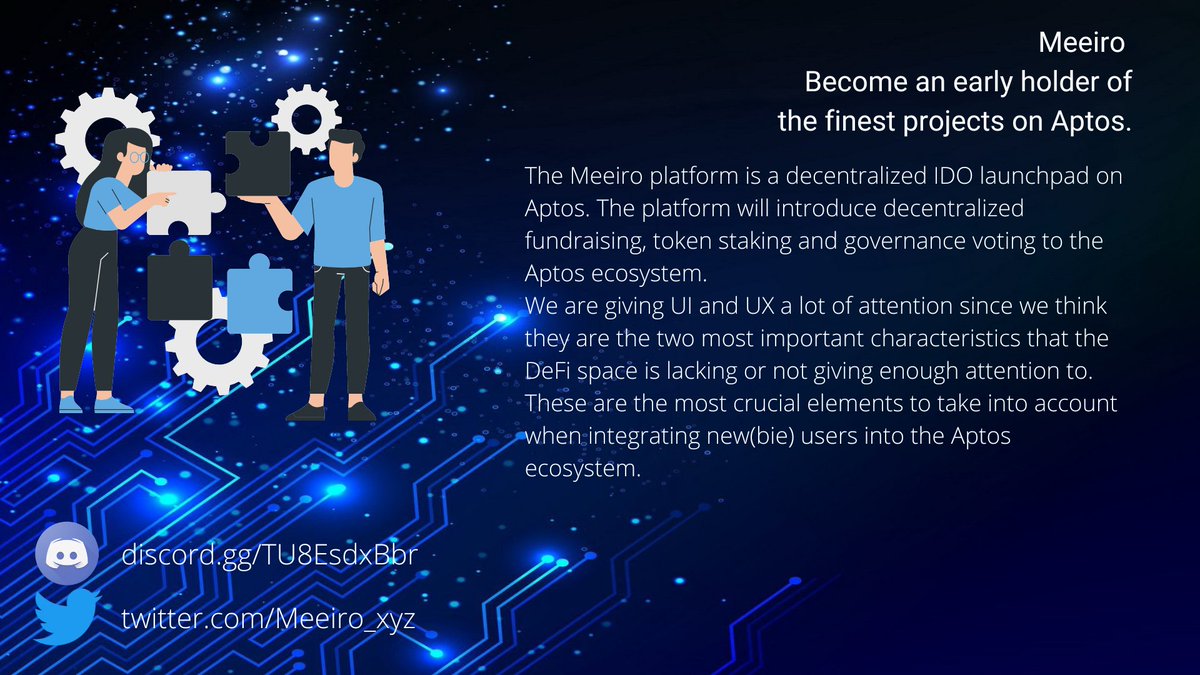 Meeiro
Become an early holder of the finest projects on Aptos.

The Meeiro platform is a decentralized IDO launchpad on Aptos. The platform will introduce decentralized fundraising, token staking and governance voting to the Aptos ecosystem.
We are giving UI and UX a lot of attention since we think they are the two most important characteristics that the DeFi space is lacking or not giving enough attention to. These are the most crucial elements to take into account when integrating new(bie) users into the Aptos ecosystem.

discord.gg/TU8EsdxBbr
twitter.com/Meeiro_xyz